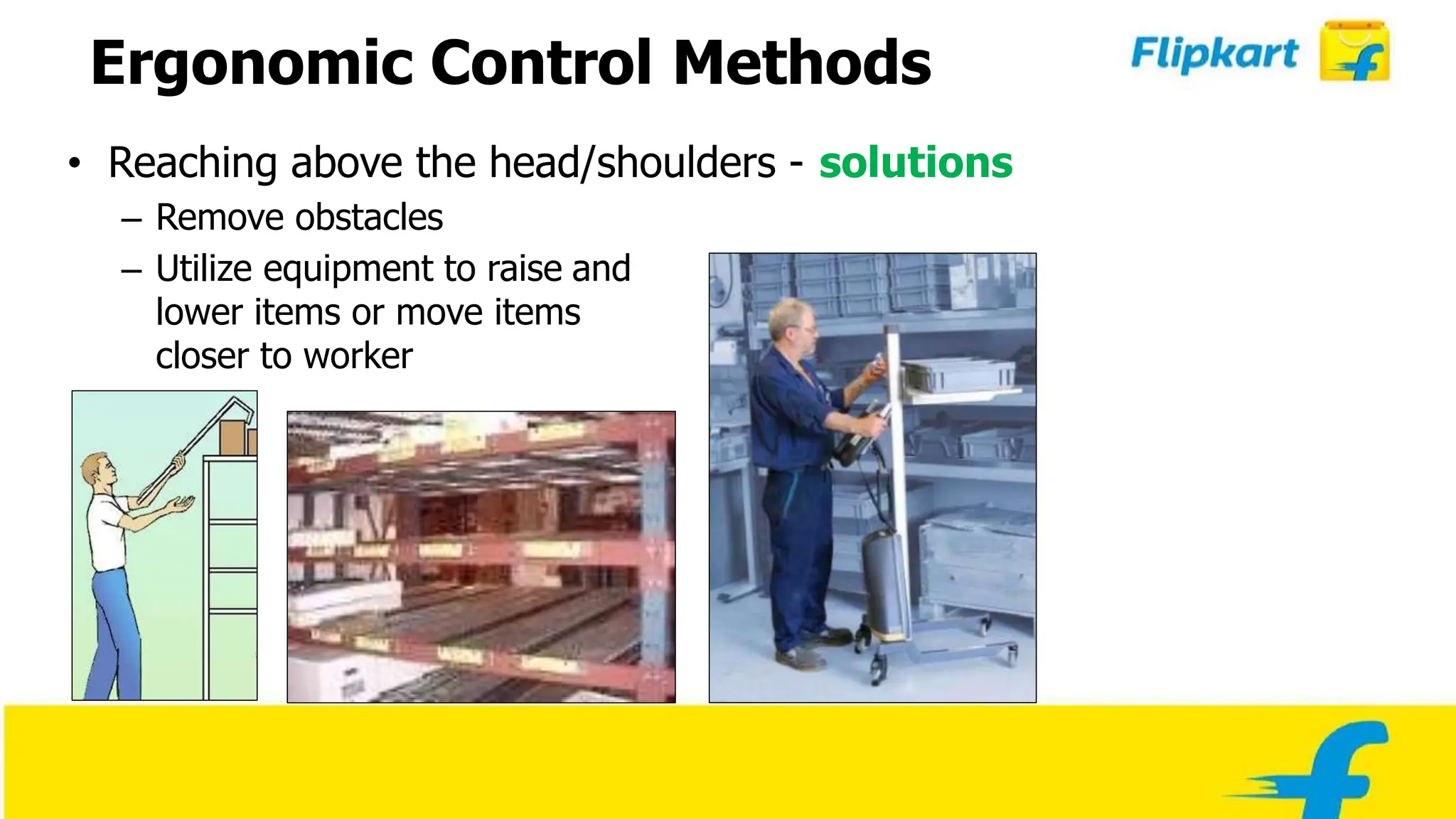 Ergonomic Control Methods

Flipkart

• Reaching above the head/shoulders - solutions
– Remove obstacles
– Utilize equipment to raise and lower items or move items closer to worker